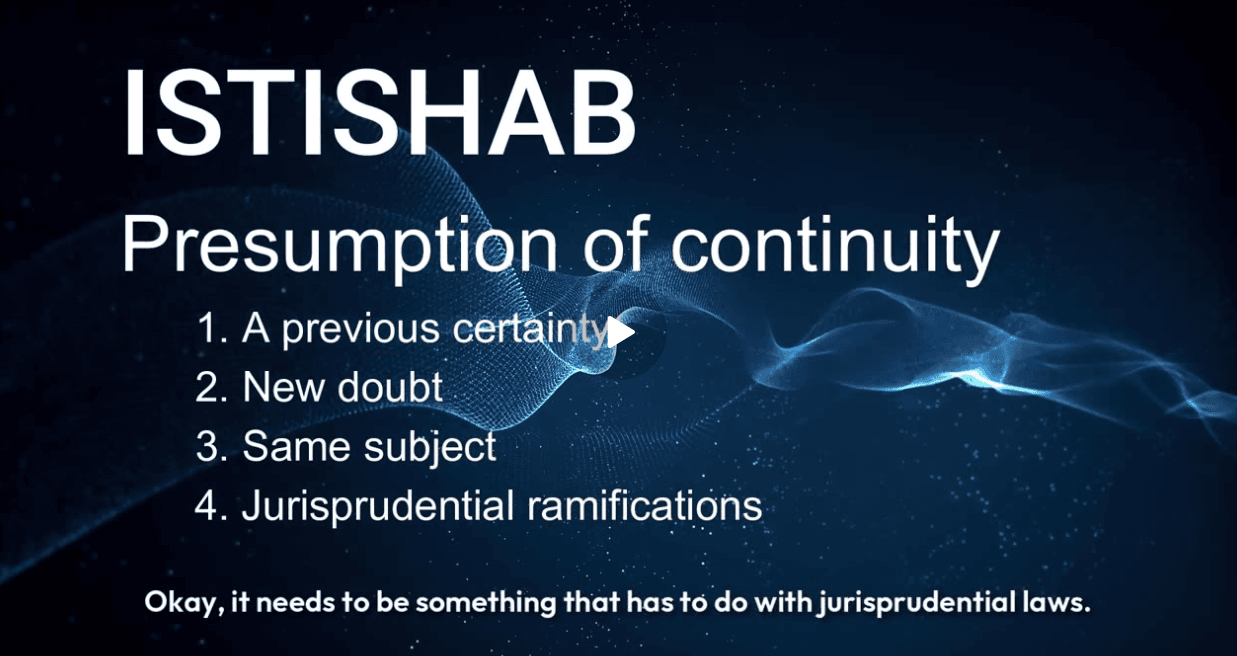 ISTISHAB

Presumption of continuity

1. A previous certainty
2. New doubt
3. Same subject
4. Jurisprudential ramifications

Okay, it needs to be something that has to do with jurisprudential laws.